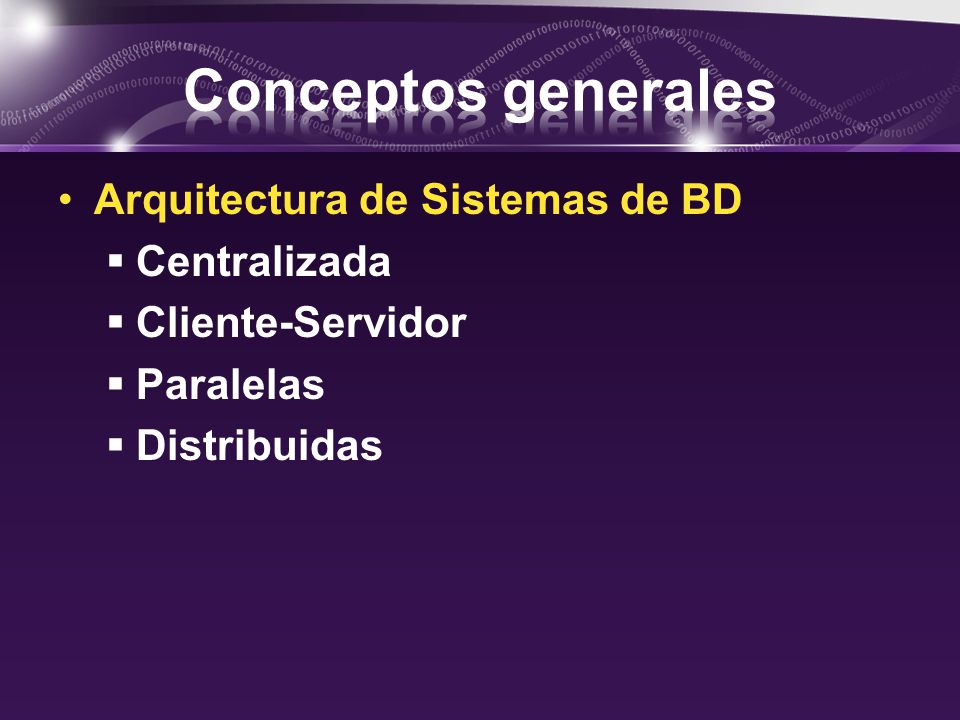 Conceptos generales

• Arquitectura de Sistemas de BD
 ▪ Centralizada
 ▪ Cliente-Servidor
 ▪ Paralelas
 ▪ Distribuidas